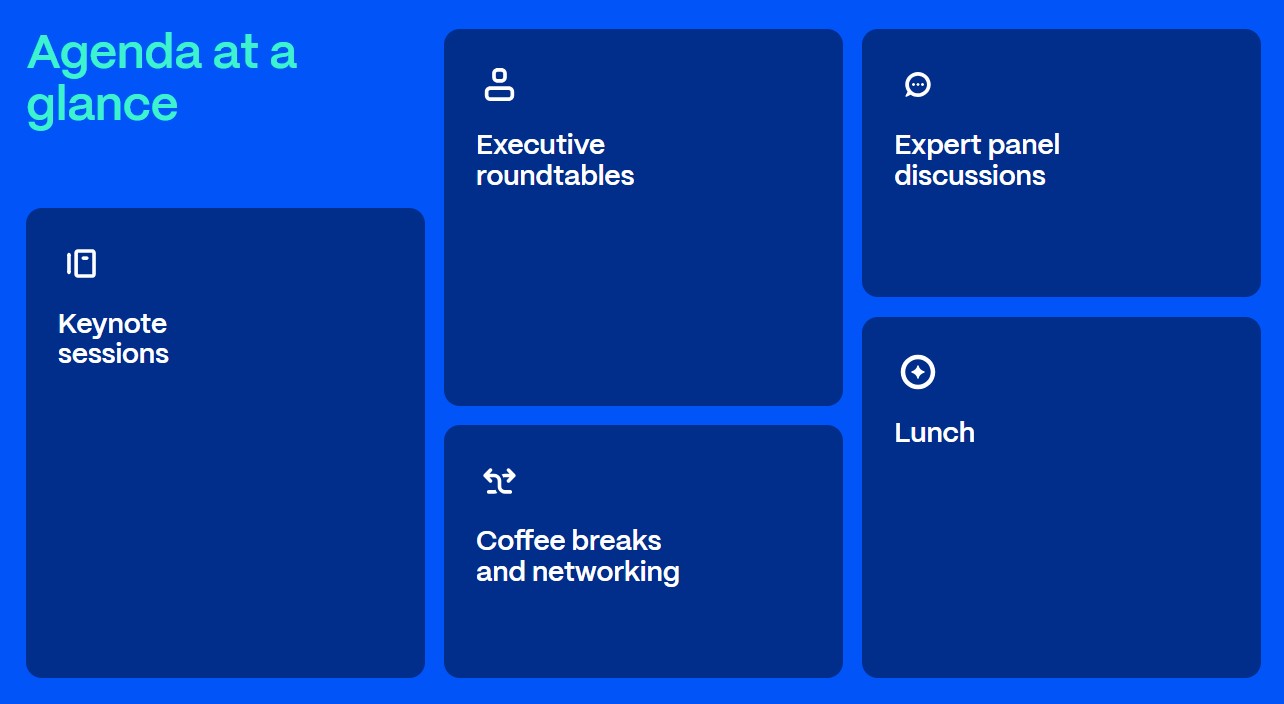 Agenda at a glance

Keynote sessions

Executive roundtables

Coffee breaks and networking

Expert panel discussions

Lunch